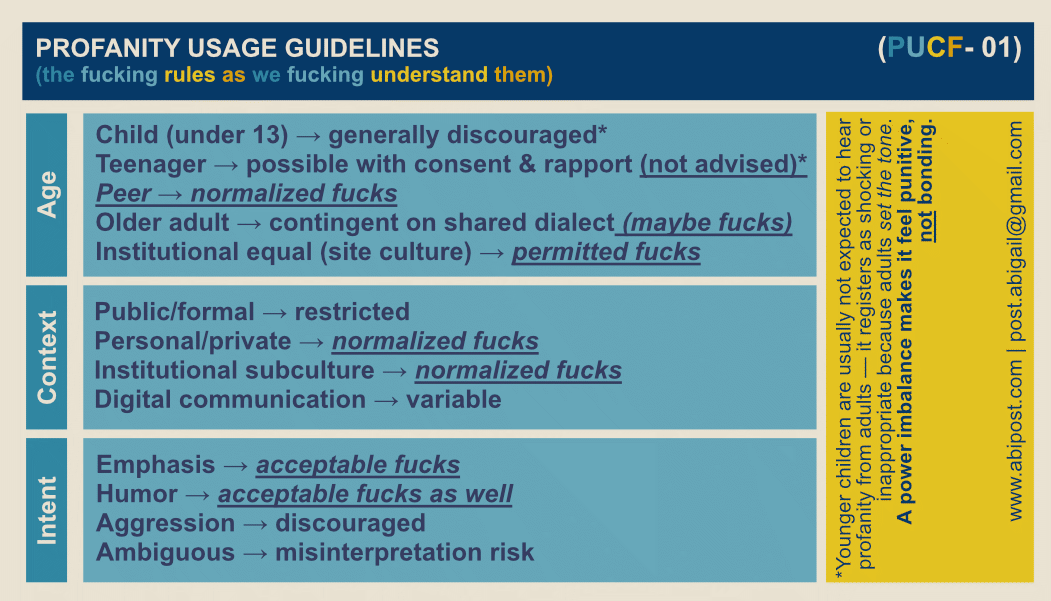 PROFANITY USAGE GUIDELINES
(the fucking rules as we fucking understand them)

(PUCF- 01)

Age

Child (under 13) → generally discouraged*
Teenager → possible with consent & rapport (not advised)*
Peer → normalized fucks
Older adult → contingent on shared dialect (maybe fucks)
Institutional equal (site culture) → permitted fucks

Context

Public/formal → restricted
Personal/private → normalized fucks
Institutional subculture → normalized fucks
Digital communication → variable

Intent

Emphasis → acceptable fucks
Humor → acceptable fucks as well
Aggression → discouraged
Ambiguous → misinterpretation risk

*Younger children are usually not expected to hear profanity from adults — it registers as shocking or inappropriate because adults set the tone. A power imbalance makes it feel punitive, not bonding.

www.abipost.com | post.abigail@gmail.com